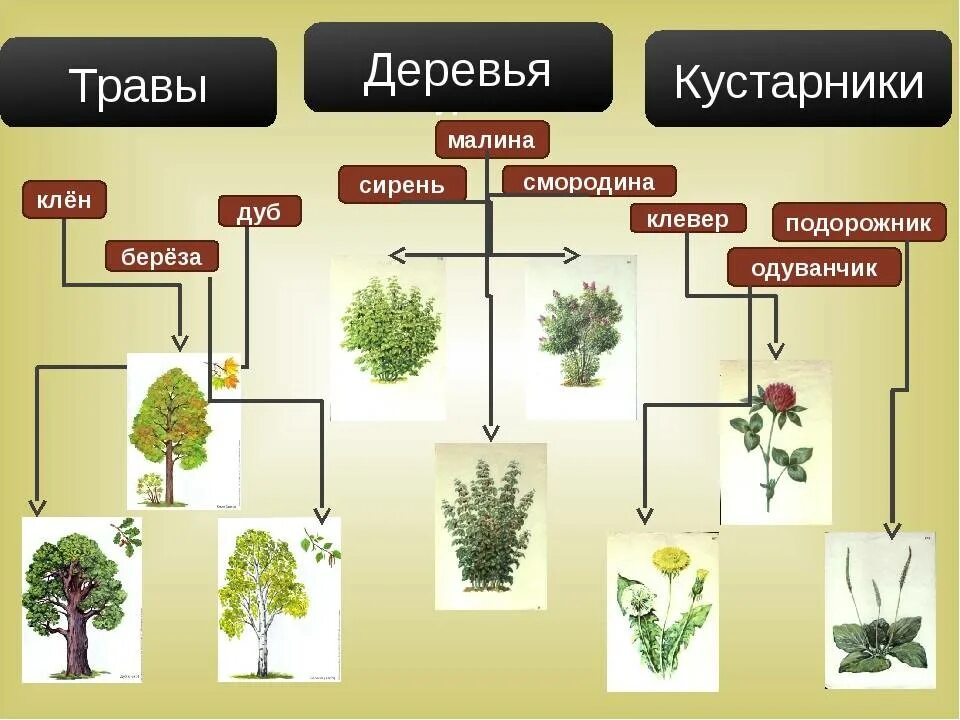 Травы

Деревья

Кустарники

малина

сирень

смородина

клён

дуб

берёза

клевер

подорожник

одуванчик